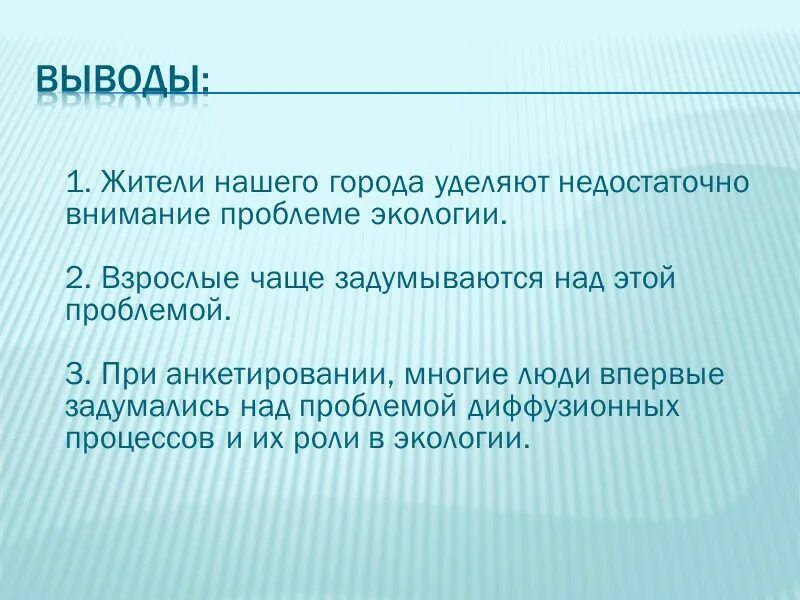 ВЫВОДЫ:

1. Жители нашего города уделяют недостаточно внимание проблеме экологии.

2. Взрослые чаще задумываются над этой проблемой.

3. При анкетировании, многие люди впервые задумались над проблемой диффузионных процессов и их роли в экологии.